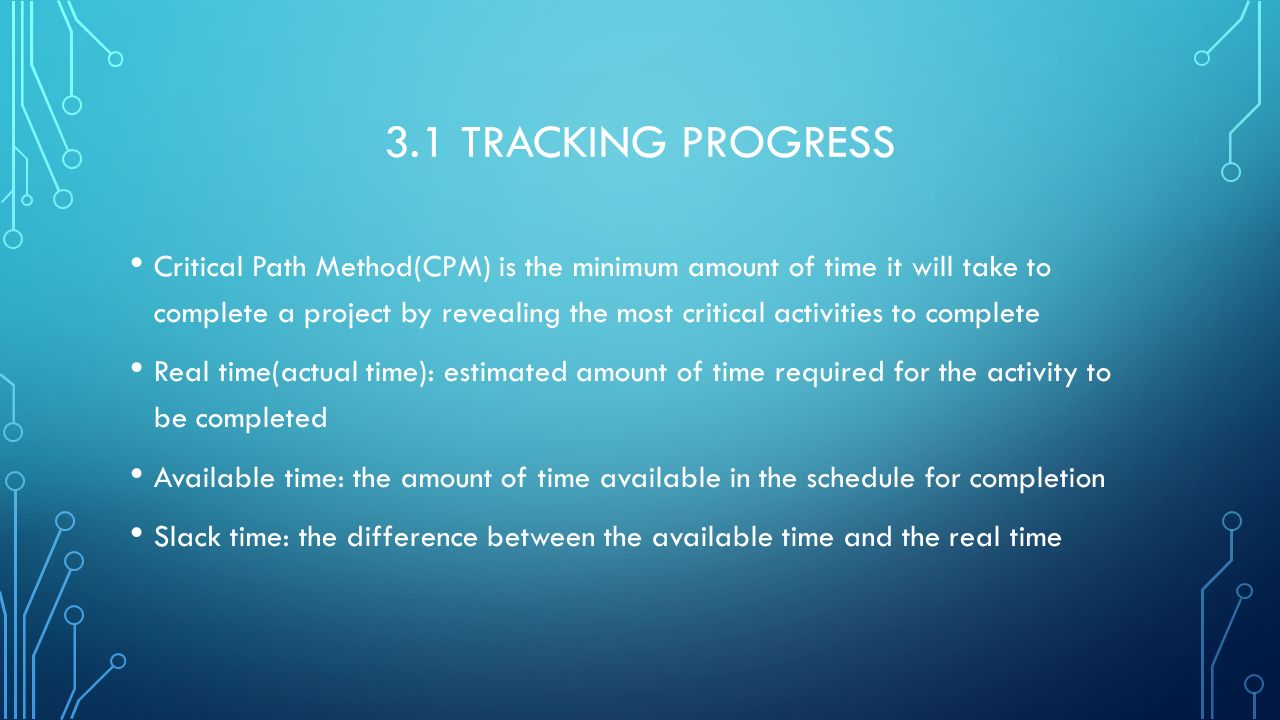 3.1 TRACKING PROGRESS

• Critical Path Method(CPM) is the minimum amount of time it will take to complete a project by revealing the most critical activities to complete

• Real time(actual time): estimated amount of time required for the activity to be completed

• Available time: the amount of time available in the schedule for completion

• Slack time: the difference between the available time and the real time